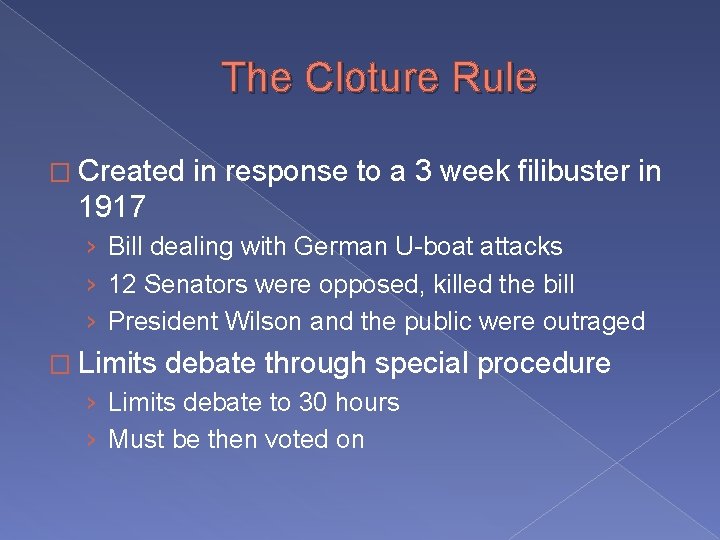 The Cloture Rule

□ Created in response to a 3 week filibuster in 1917

› Bill dealing with German U-boat attacks
› 12 Senators were opposed, killed the bill
› President Wilson and the public were outraged

□ Limits debate through special procedure

› Limits debate to 30 hours
› Must be then voted on